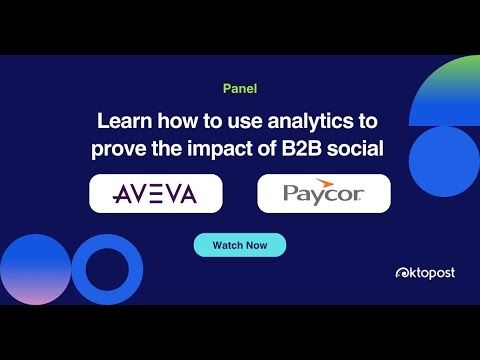 Panel

Learn how to use analytics to prove the impact of B2B social

AVEVA

Paycor

Watch Now

oktopost